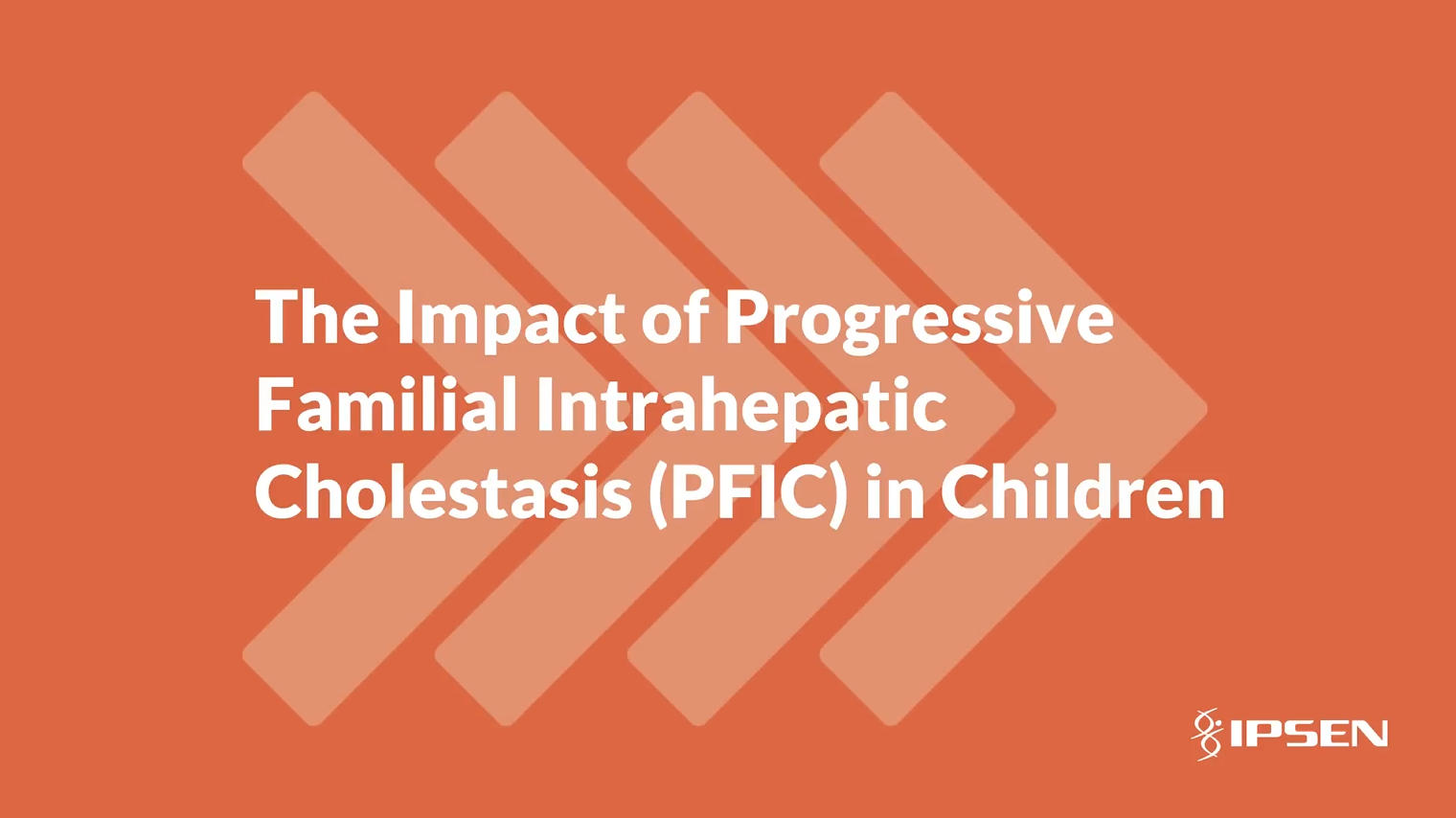 The Impact of Progressive Familial Intrahepatic Cholestasis (PFIC) in Children

IPSEN